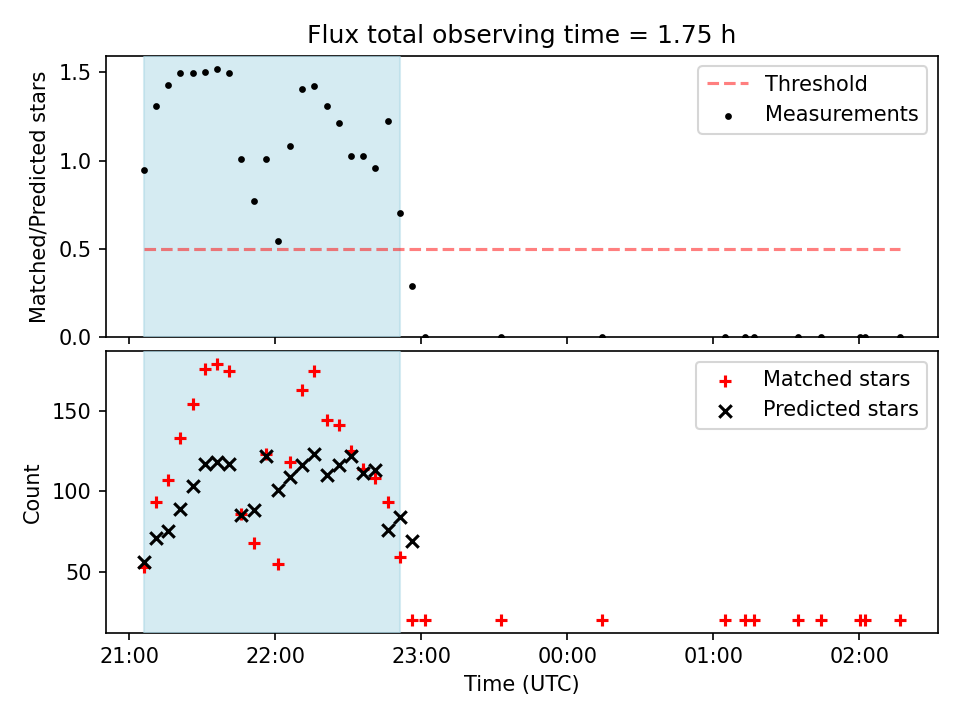 Flux total observing time = 1.75 h

Matched/Predicted stars

1.5
1.0
0.5
0.0

Threshold
Measurements

Count

150
100
50

Matched stars
Predicted stars

21:00
22:00
23:00
00:00
01:00
02:00

Time (UTC)